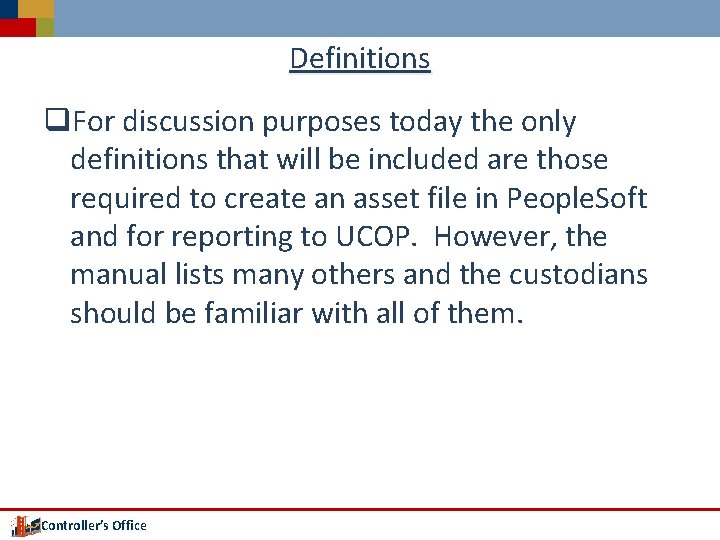 Definitions

❑For discussion purposes today the only definitions that will be included are those required to create an asset file in PeopleSoft and for reporting to UCOP. However, the manual lists many others and the custodians should be familiar with all of them.

Controller's Office